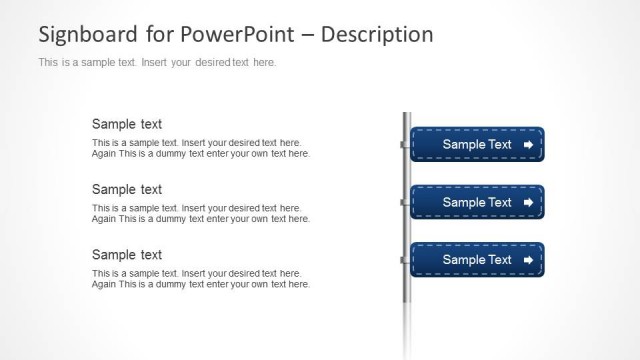 Signboard for PowerPoint – Description

This is a sample text. Insert your desired text here.

Sample text

This is a sample text. Insert your desired text here. Again This is a dummy text enter your own text here.

Sample text

This is a sample text. Insert your desired text here. Again This is a dummy text enter your own text here.

Sample text

This is a sample text. Insert your desired text here. Again This is a dummy text enter your own text here.

Sample Text

Sample Text

Sample Text